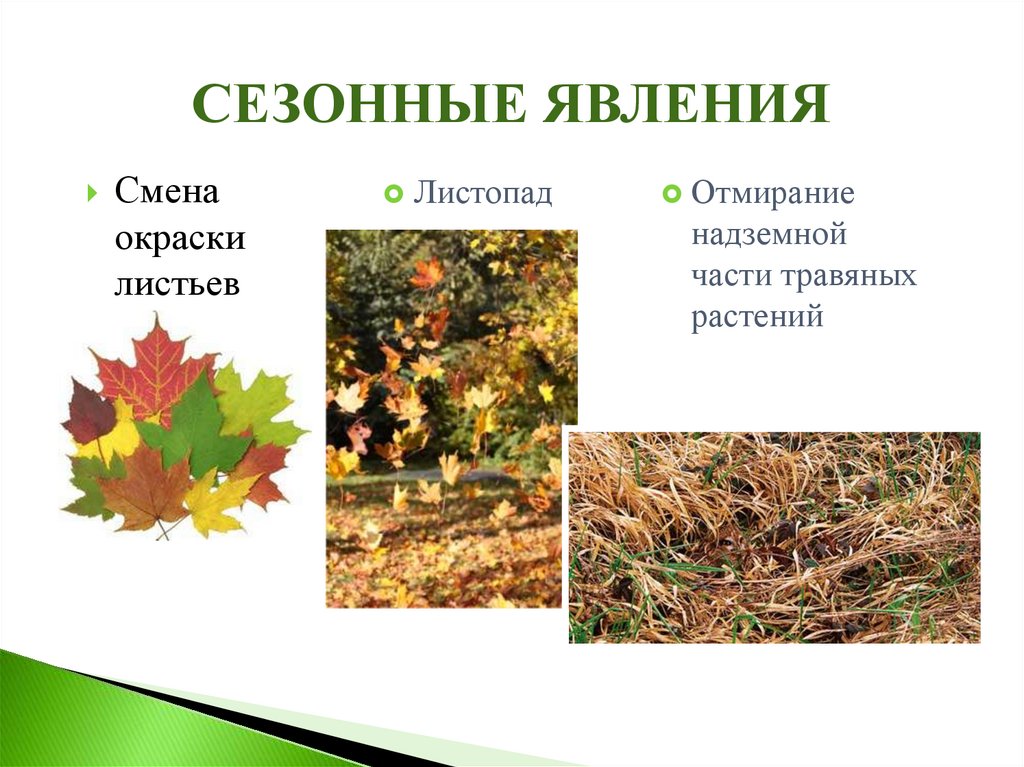 СЕЗОННЫЕ ЯВЛЕНИЯ

Смена окраски листьев

Листопад

Отмирание надземной части травяных растений